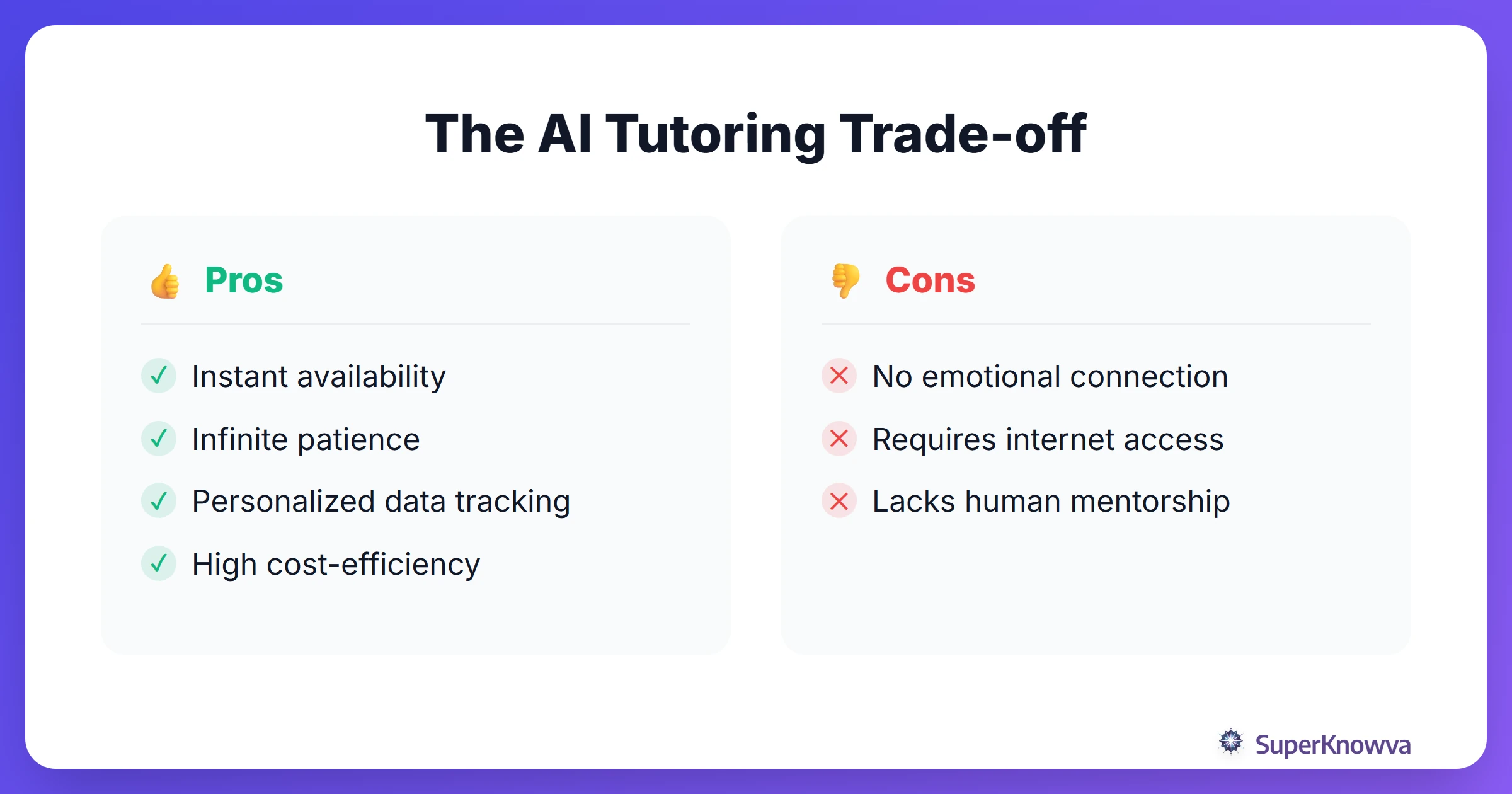 The AI Tutoring Trade-off

👍 Pros

✓ Instant availability
✓ Infinite patience
✓ Personalized data tracking
✓ High cost-efficiency

👎 Cons

✕ No emotional connection
✕ Requires internet access
✕ Lacks human mentorship

SuperKnowva